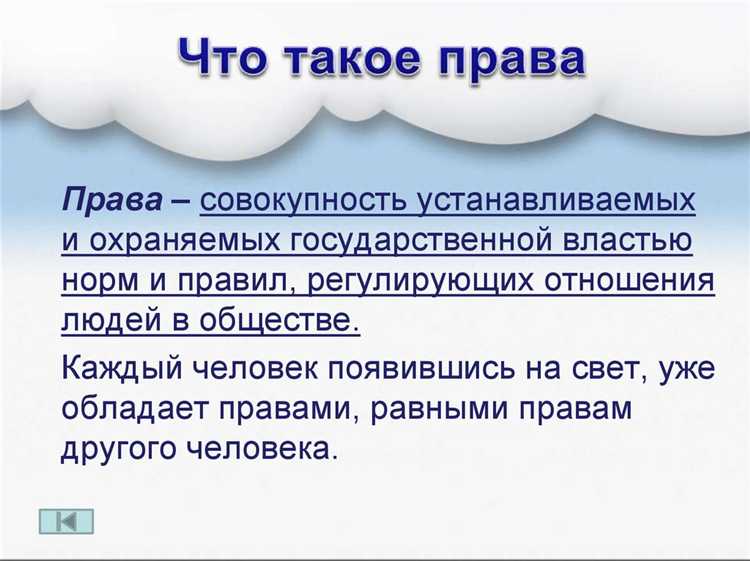 Что такое права

Права – совокупность устанавливаемых и охраняемых государственной властью норм и правил, регулирующих отношения людей в обществе.

Каждый человек появившись на свет, уже обладает правами, равными правам другого человека.